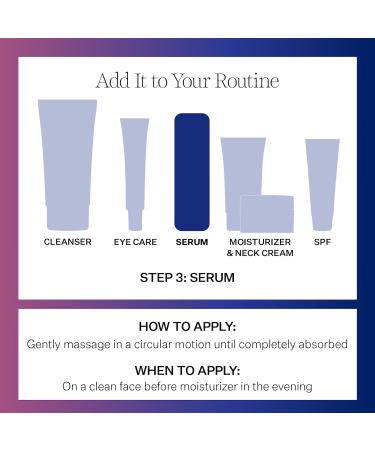 Add It to Your Routine

CLEANSER

EYE CARE

SERUM

MOISTURIZER & NECK CREAM

SPF

STEP 3: SERUM

HOW TO APPLY:

Gently massage in a circular motion until completely absorbed

WHEN TO APPLY:

On a clean face before moisturizer in the evening